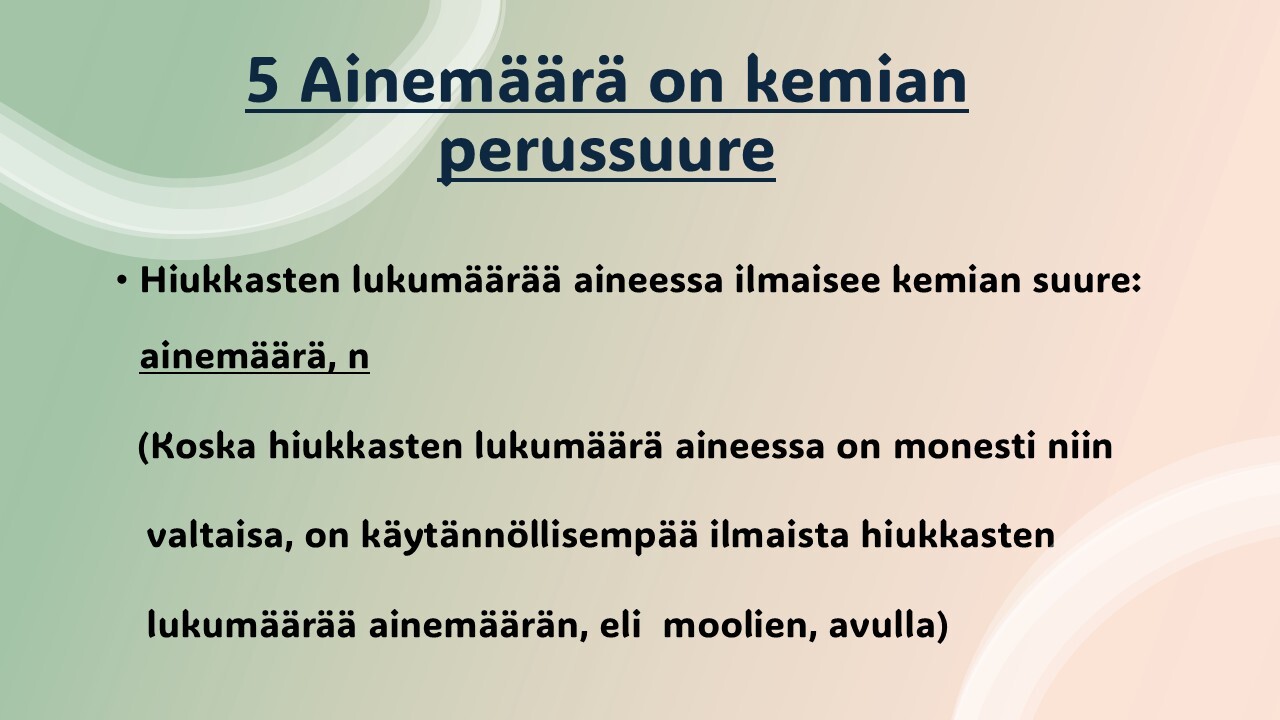 5 Ainemäärä on kemian perussuure

• Hiukkasten lukumäärää aineessa ilmaisee kemian suure: ainemäärä, n

(Koska hiukkasten lukumäärä aineessa on monesti niin valtaisa, on käytännöllisempää ilmaista hiukkasten lukumäärää ainemäärän, eli moolien, avulla)